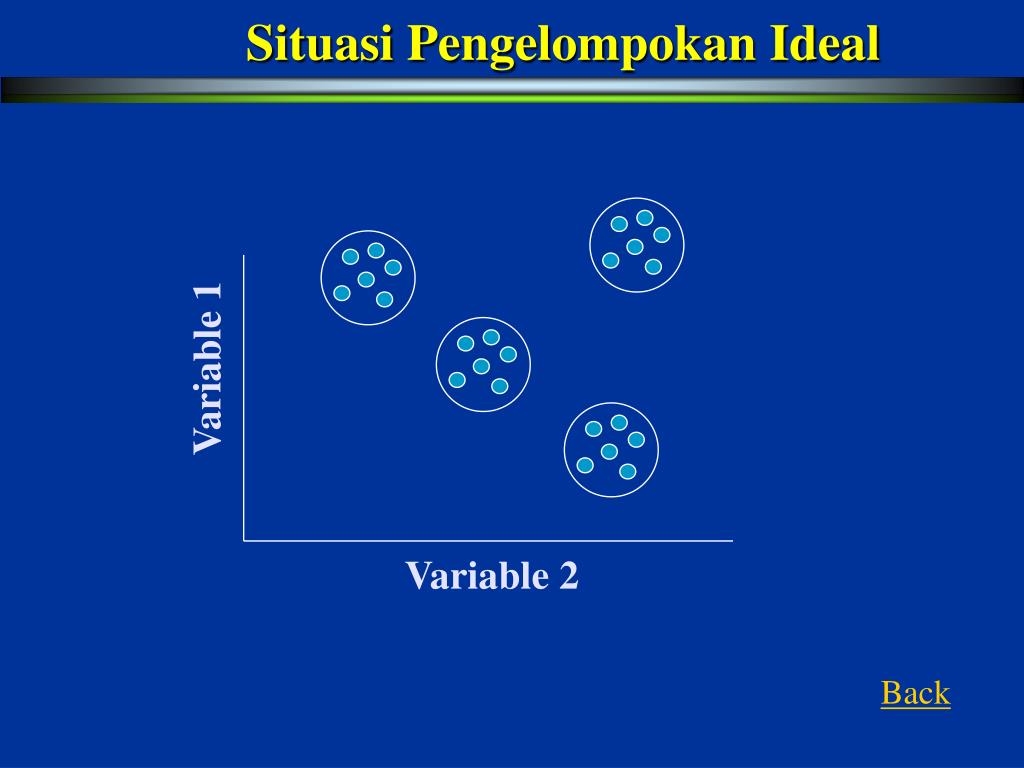 Situasi Pengelompokan Ideal

Variable 1

Variable 2

Back